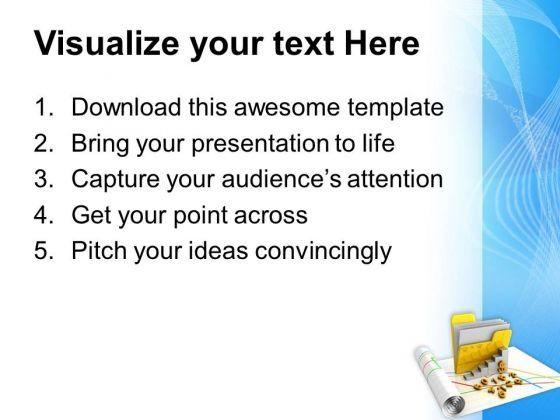 Visualize your text Here

1. Download this awesome template
2. Bring your presentation to life
3. Capture your audience's attention
4. Get your point across
5. Pitch your ideas convincingly